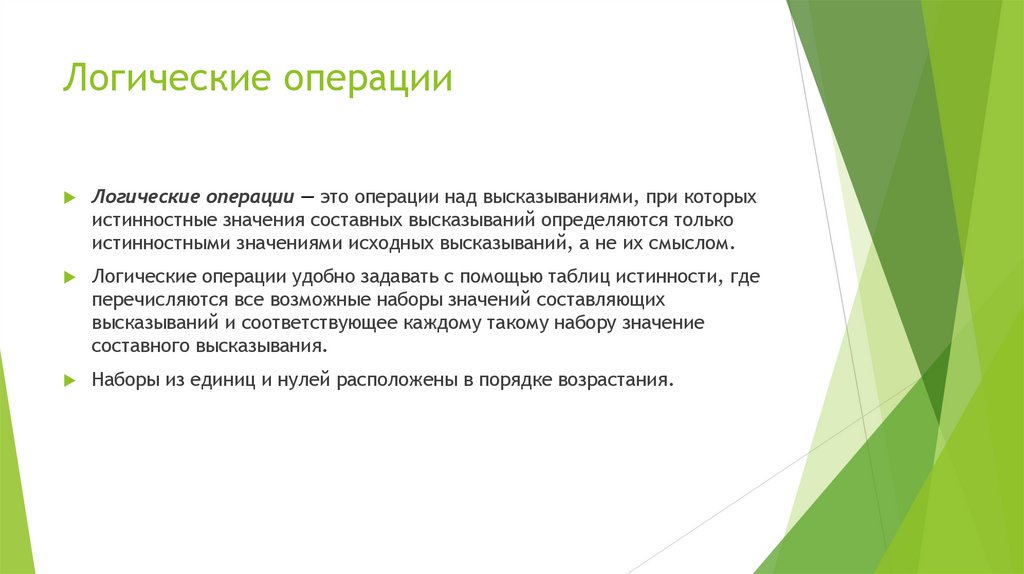 Логические операции

Логические операции — это операции над высказываниями, при которых истинностные значения составных высказываний определяются только истинностными значениями исходных высказываний, а не их смыслом.

Логические операции удобно задавать с помощью таблиц истинности, где перечисляются все возможные наборы значений составляющих высказываний и соответствующее каждому такому набору значение составного высказывания.

Наборы из единиц и нулей расположены в порядке возрастания.